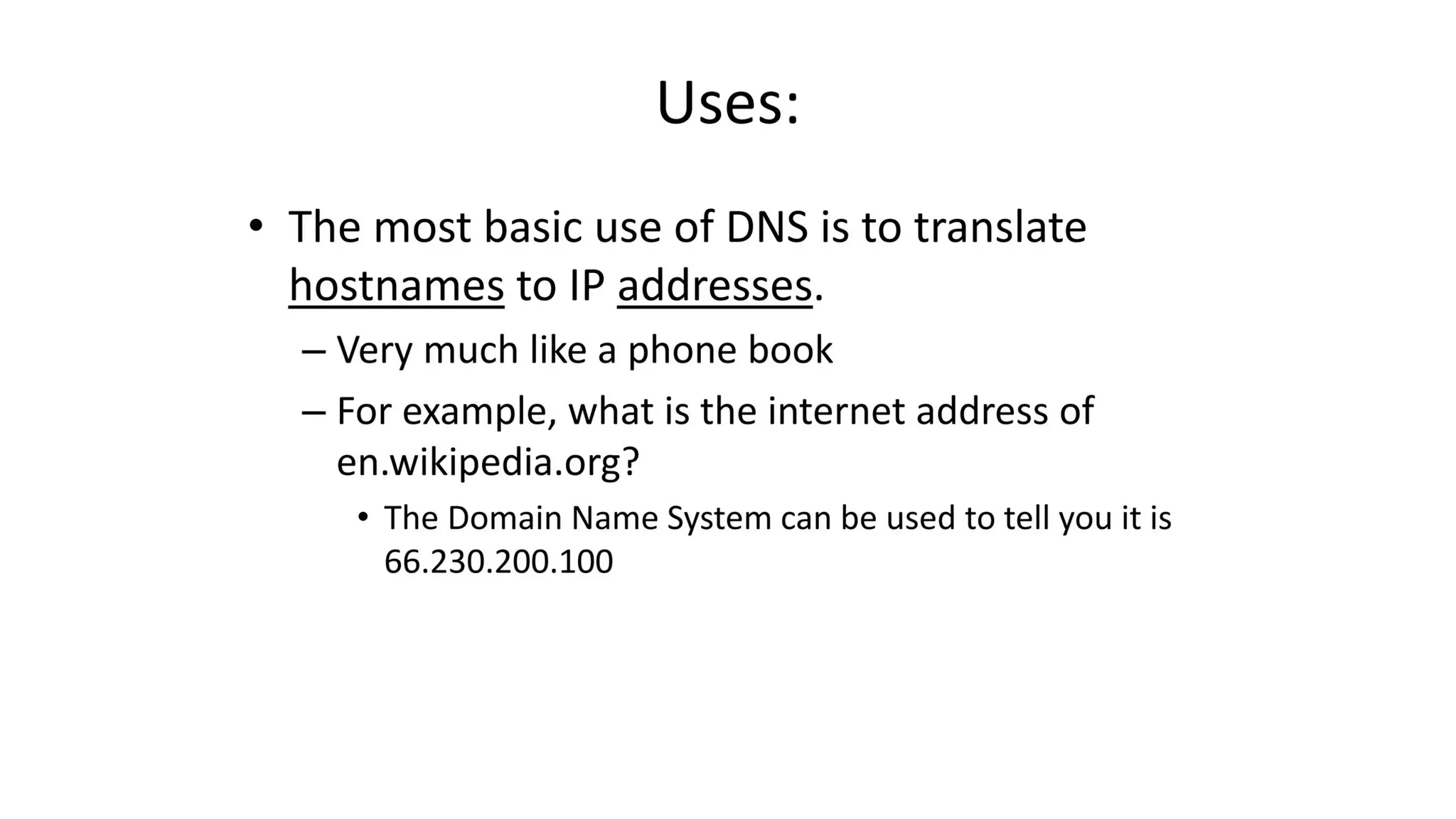 Uses:

• The most basic use of DNS is to translate hostnames to IP addresses.

– Very much like a phone book

– For example, what is the internet address of en.wikipedia.org?

• The Domain Name System can be used to tell you it is 66.230.200.100